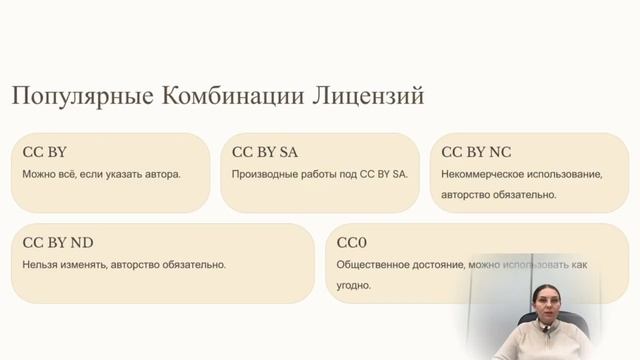 Популярные Комбинации Лицензий

CC BY

Можно всё, если указать автора.

CC BY SA

Производные работы под CC BY SA.

CC BY NC

Некоммерческое использование, авторство обязательно.

CC BY ND

Нельзя изменять, авторство обязательно.

CC0

Общественное достояние, можно использовать как угодно.